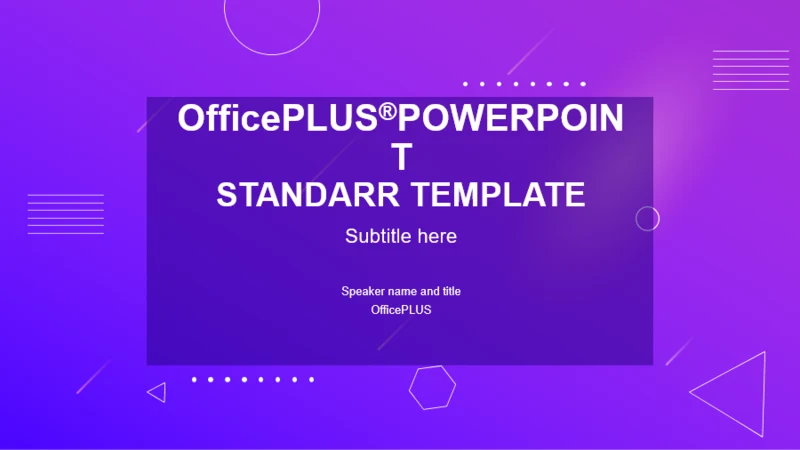 OfficePLUS®POWERPOINT
STANDARR TEMPLATE

Subtitle here

Speaker name and title
OfficePLUS